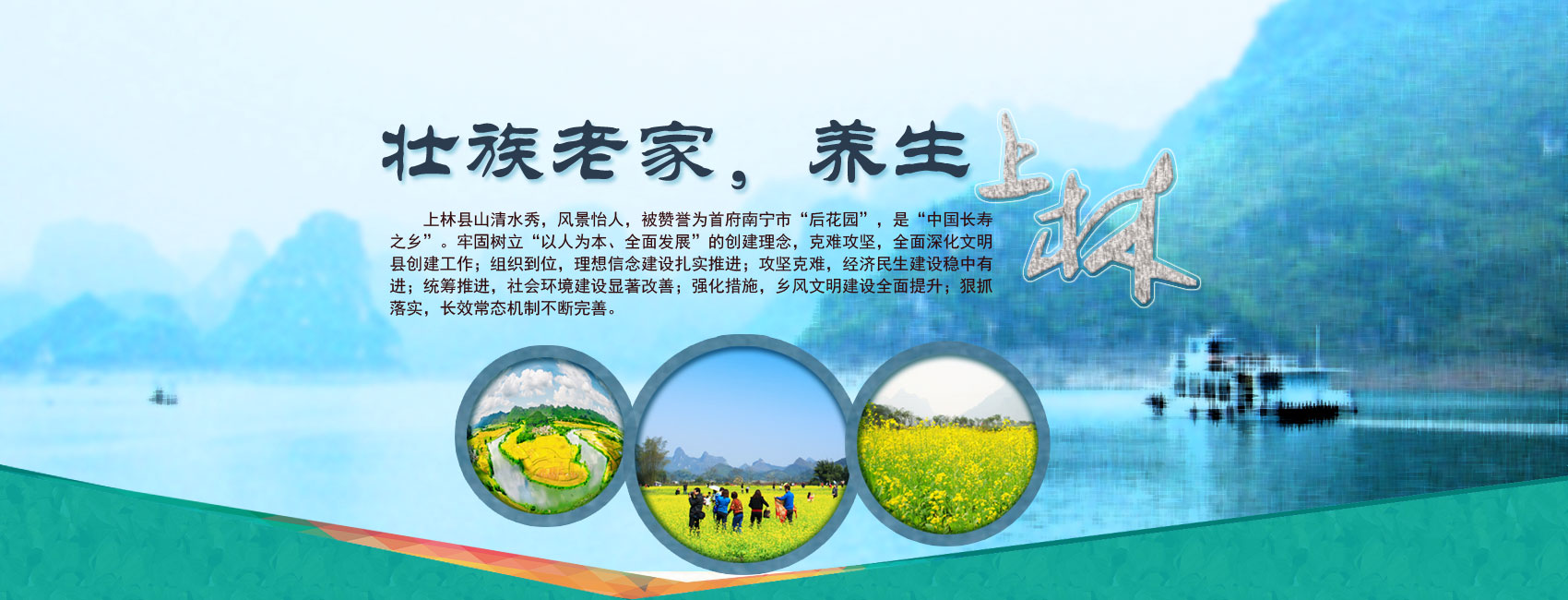 壮族老家，养生上林

上林县山清水秀，风景怡人，被赞誉为首府南宁市“后花园”，是“中国长寿之乡”。牢固树立“以人为本、全面发展”的创建理念，克难攻坚，全面深化文明县创建工作；组织到位，理想信念建设扎实推进；攻坚克难，经济民生建设稳中有进；统筹推进，社会环境建设显著改善；强化措施，乡风文明建设全面提升；狠抓落实，长效常态机制不断完善。